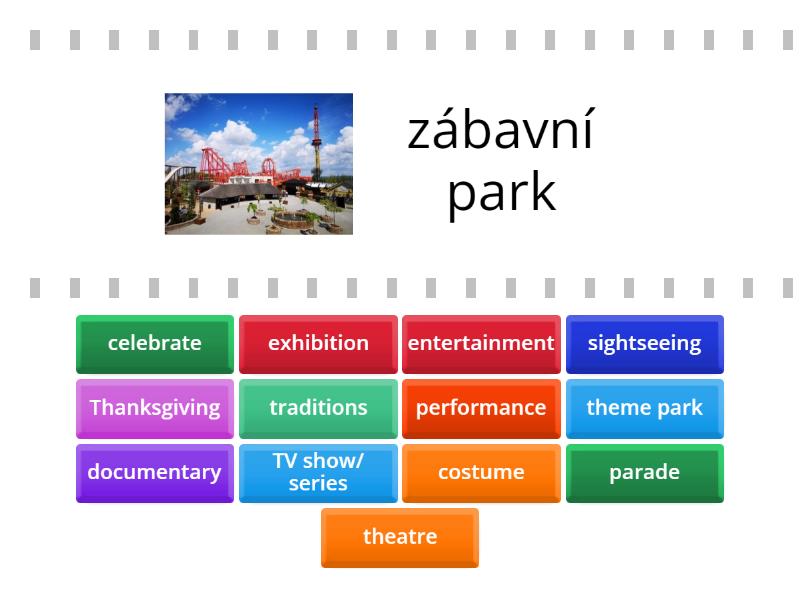 zábavní park

celebrate
exhibition
entertainment
sightseeing
Thanksgiving
traditions
performance
theme park
documentary
TV show/ series
costume
parade
theatre